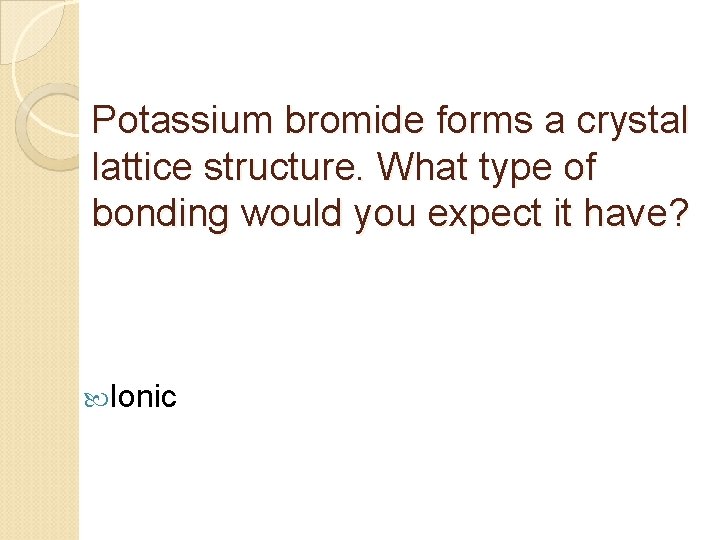 Potassium bromide forms a crystal lattice structure. What type of bonding would you expect it have?

Ionic